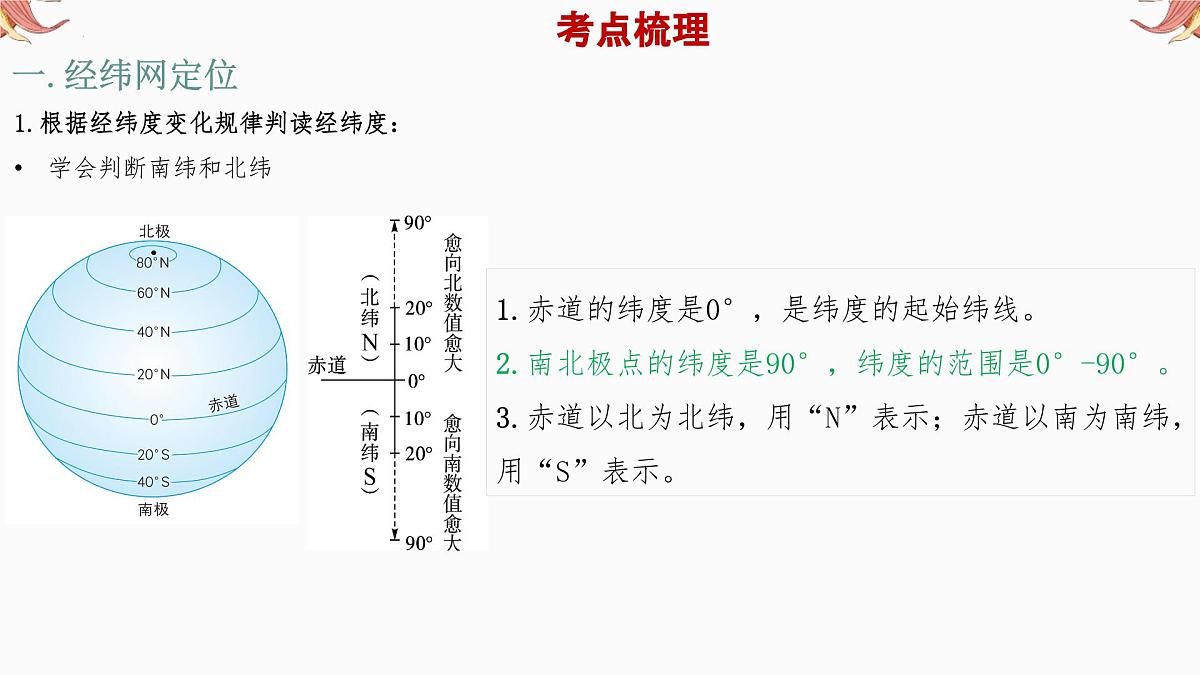 考点梳理

一. 经纬网定位

1. 根据经纬度变化规律判读经纬度：

• 学会判断南纬和北纬

北极
80°N
60°N
40°N
20°N
0°
赤道
20°S
40°S
南极

90°
（北纬N）
20°
10°
赤道
0°
10°
20°
（南纬S）
90°
愈向北数值愈大
愈向南数值愈大

1. 赤道的纬度是0°，是纬度的起始纬线。
2. 南北极点的纬度是90°，纬度的范围是0°-90°。
3. 赤道以北为北纬，用“N”表示；赤道以南为南纬，用“S”表示。